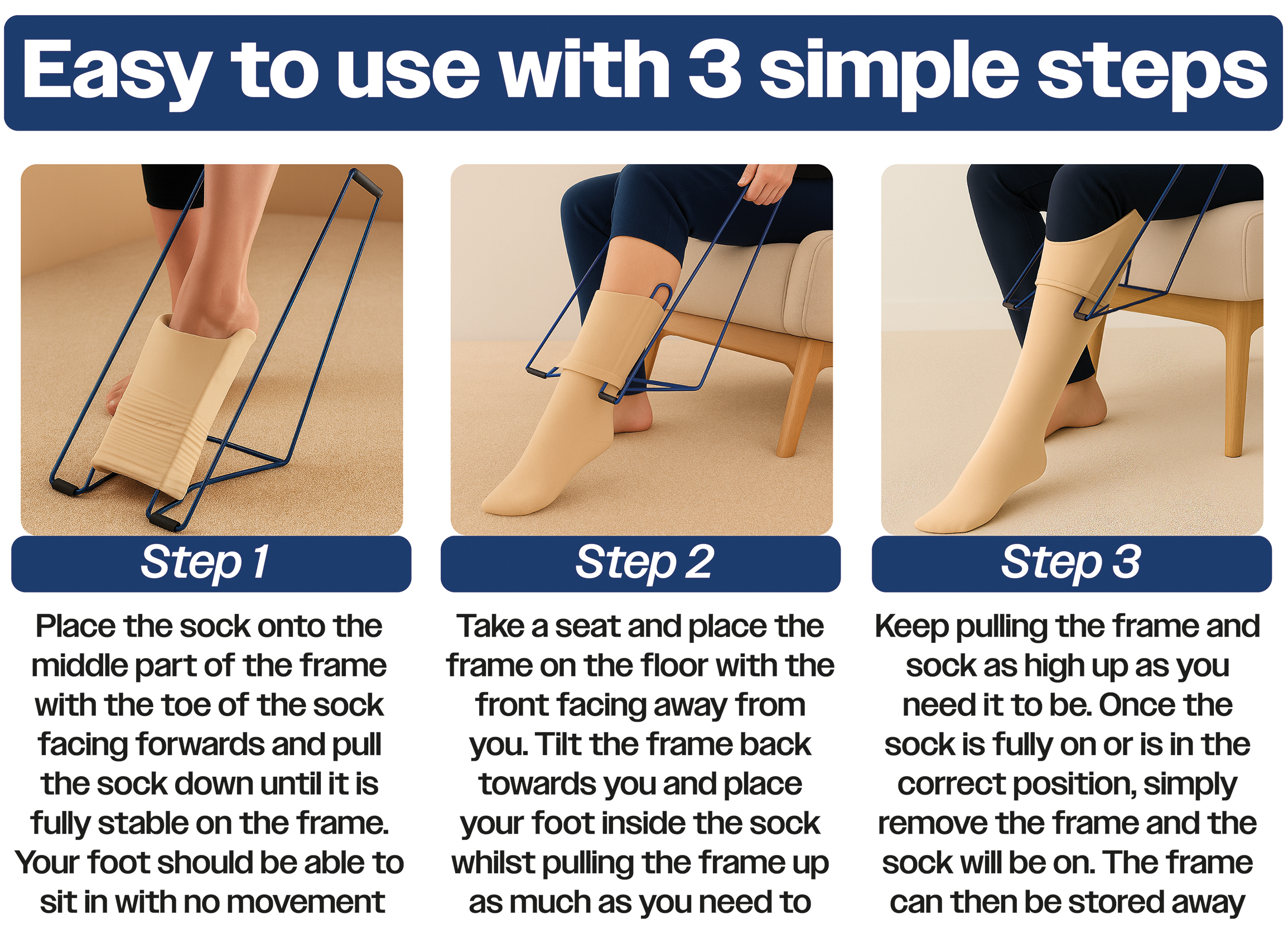 Easy to use with 3 simple steps

Step 1

Place the sock onto the middle part of the frame with the toe of the sock facing forwards and pull the sock down until it is fully stable on the frame. Your foot should be able to sit in with no movement

Step 2

Take a seat and place the frame on the floor with the front facing away from you. Tilt the frame back towards you and place your foot inside the sock whilst pulling the frame up as much as you need to

Step 3

Keep pulling the frame and sock as high up as you need it to be. Once the sock is fully on or is in the correct position, simply remove the frame and the sock will be on. The frame can then be stored away